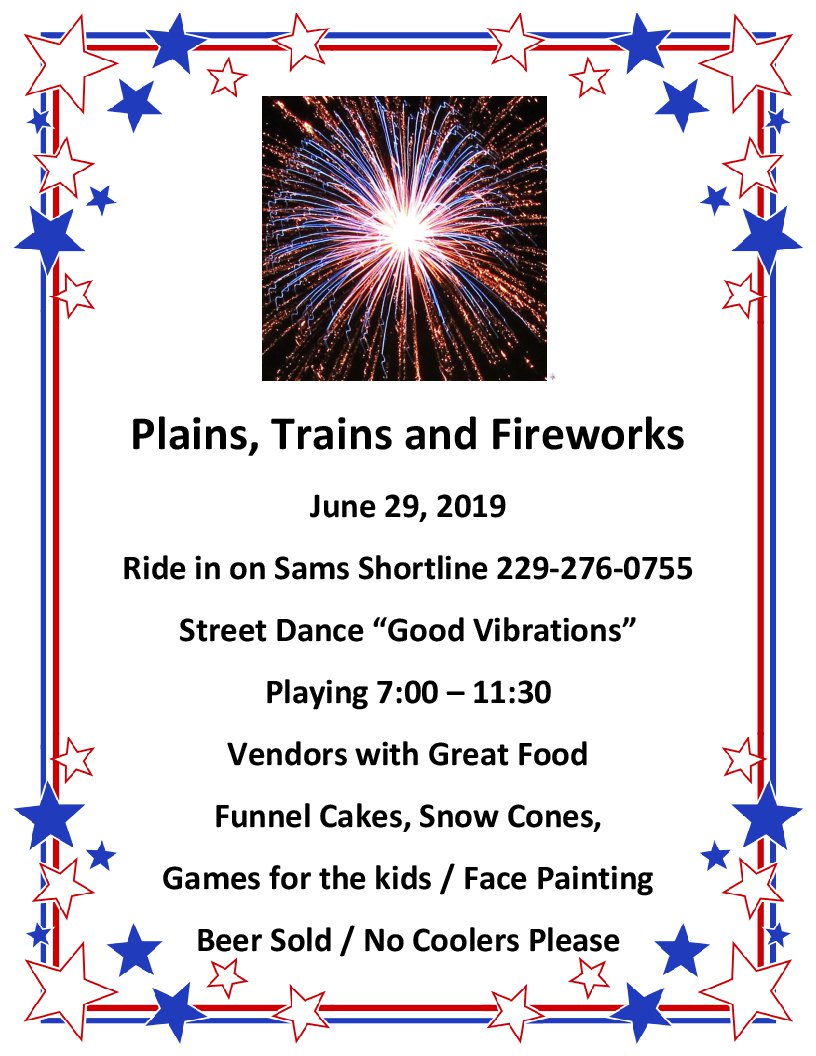 Plains, Trains and Fireworks

June 29, 2019

Ride in on Sams Shortline 229-276-0755

Street Dance “Good Vibrations”

Playing 7:00 – 11:30

Vendors with Great Food

Funnel Cakes, Snow Cones,

Games for the kids / Face Painting

Beer Sold / No Coolers Please